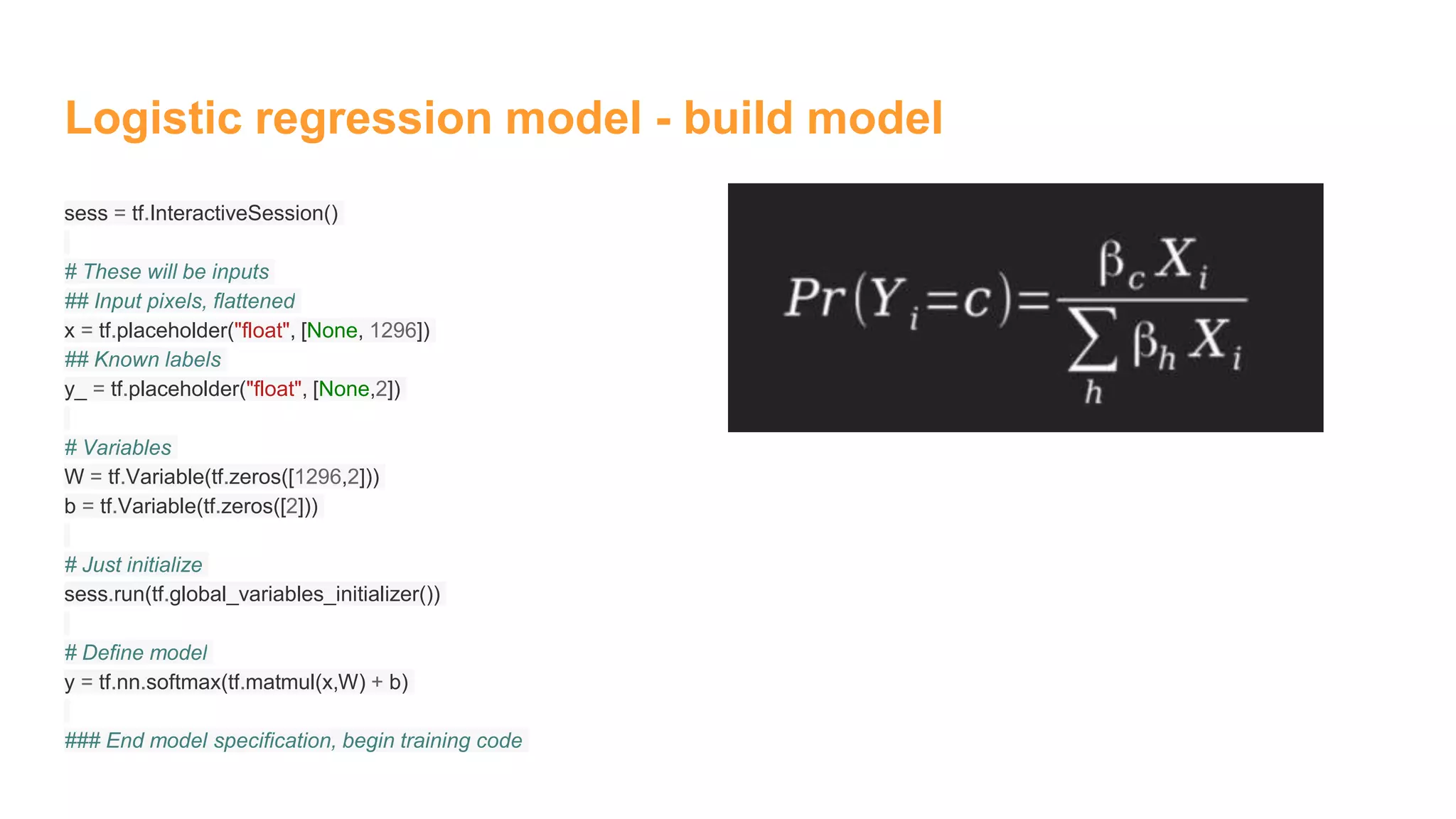 Logistic regression model - build model

sess = tf.InteractiveSession()

# These will be inputs
## Input pixels, flattened
x = tf.placeholder("float", [None, 1296])
## Known labels
y_ = tf.placeholder("float", [None,2])

# Variables
W = tf.Variable(tf.zeros([1296,2]))
b = tf.Variable(tf.zeros([2]))

# Just initialize
sess.run(tf.global_variables_initializer())

# Define model
y = tf.nn.softmax(tf.matmul(x,W) + b)

### End model specification, begin training code

$Pr(Y_i=c)=\frac{\beta_c X_i}{\sum_h \beta_h X_i}$